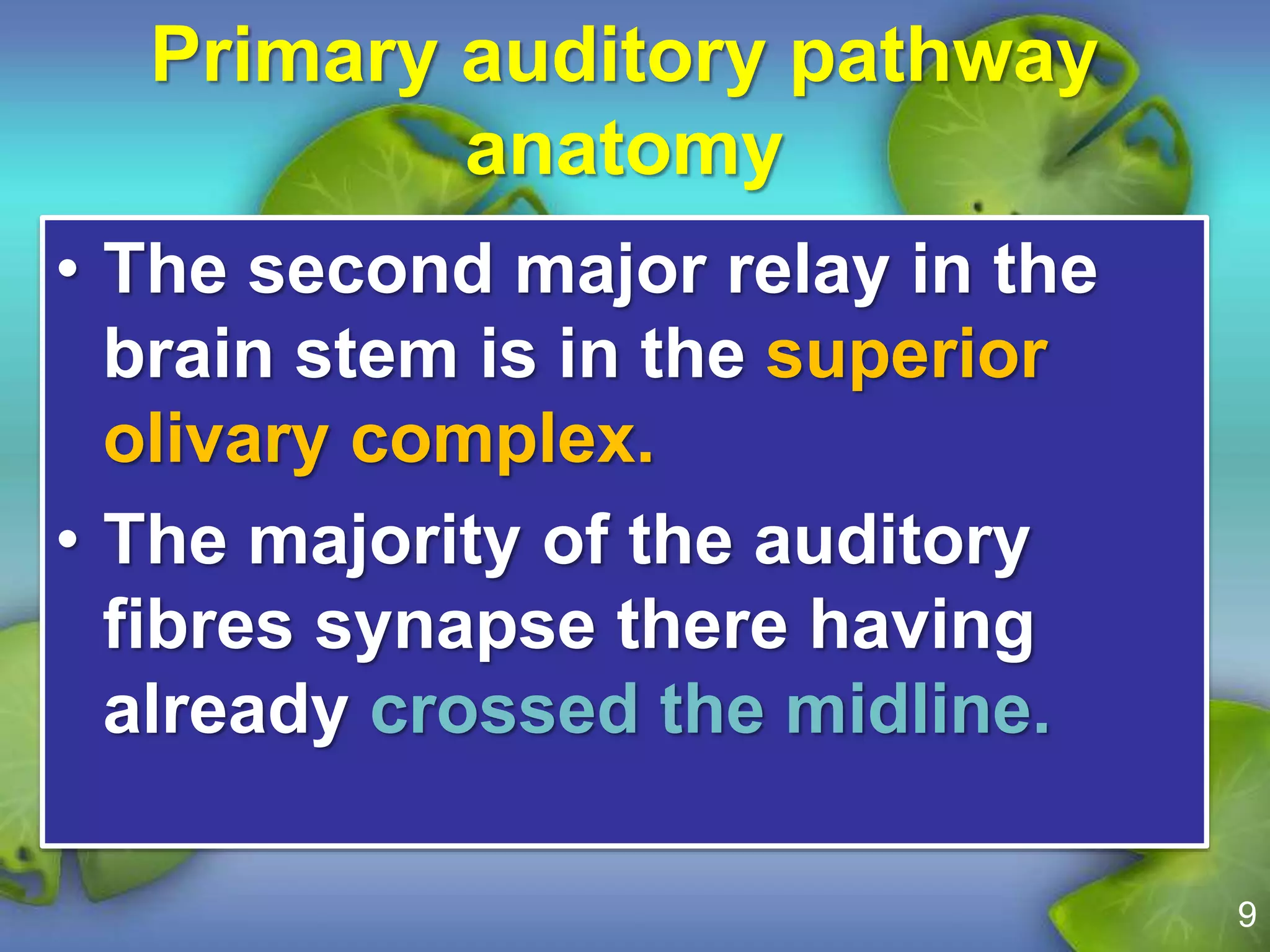 Primary auditory pathway anatomy

• The second major relay in the brain stem is in the superior olivary complex.

• The majority of the auditory fibres synapse there having already crossed the midline.

9